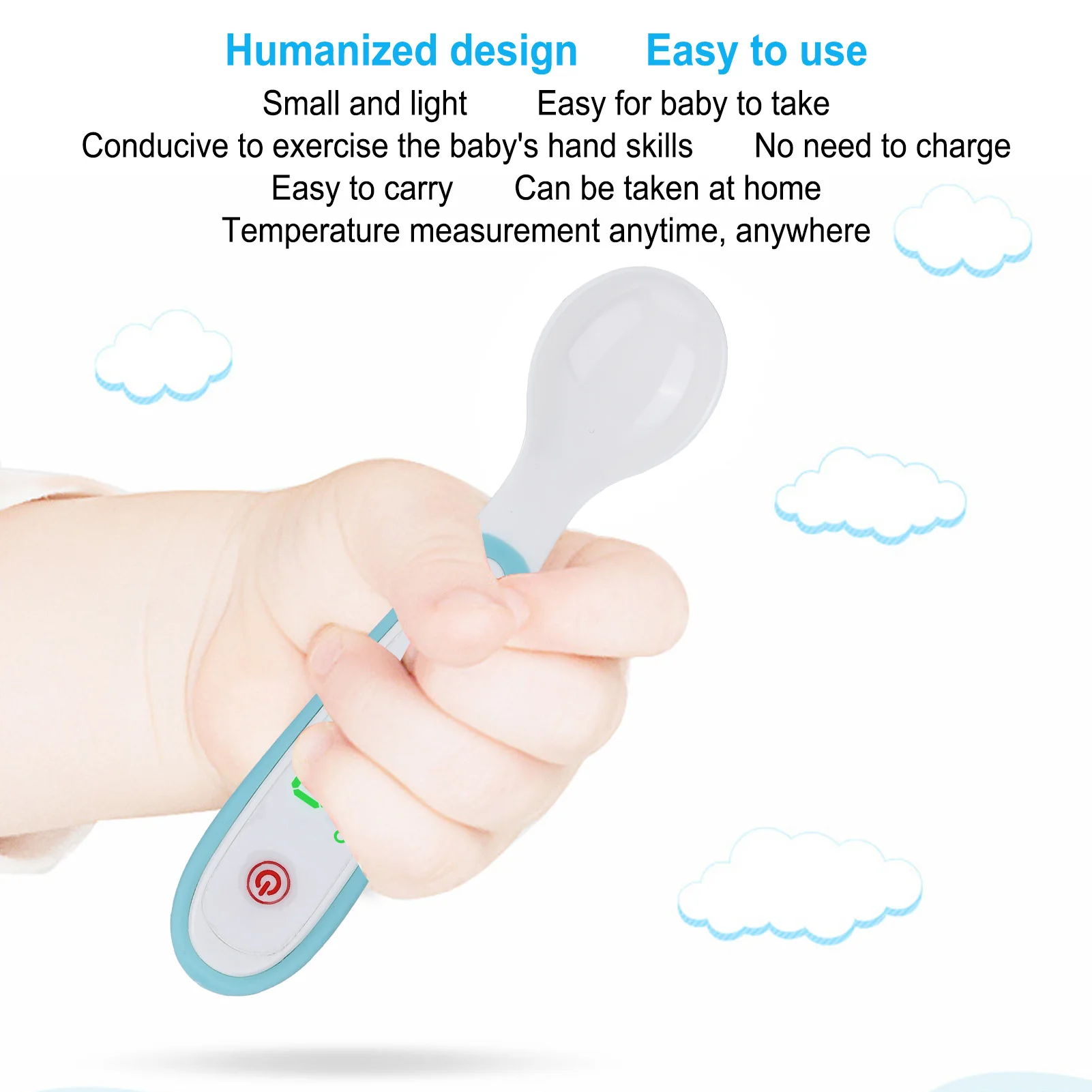 Humanized design Easy to use

Small and light Easy for baby to take

Conducive to exercise the baby's hand skills No need to charge

Easy to carry Can be taken at home

Temperature measurement anytime, anywhere